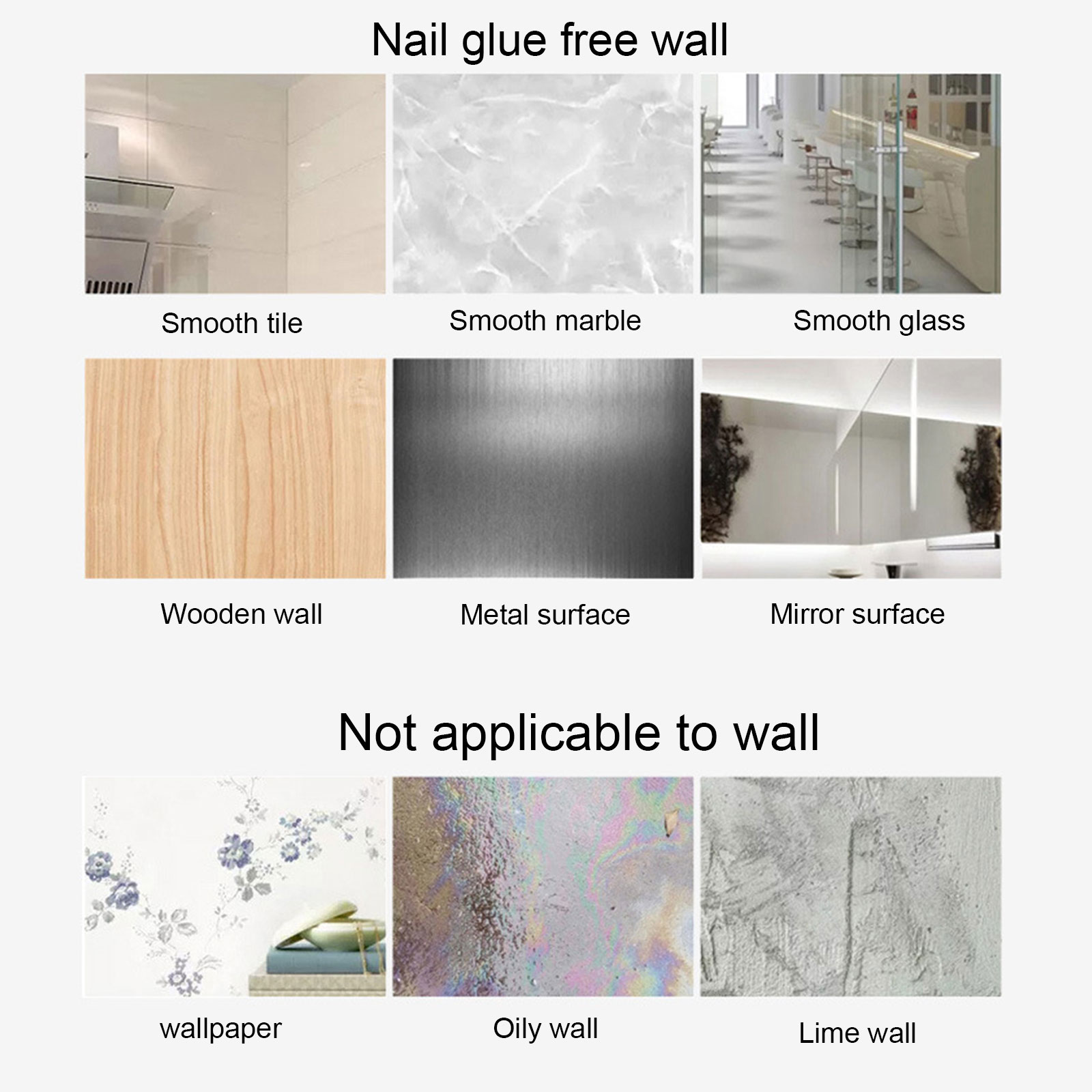 Nail glue free wall

Smooth tile

Smooth marble

Smooth glass

Wooden wall

Metal surface

Mirror surface

Not applicable to wall

wallpaper

Oily wall

Lime wall